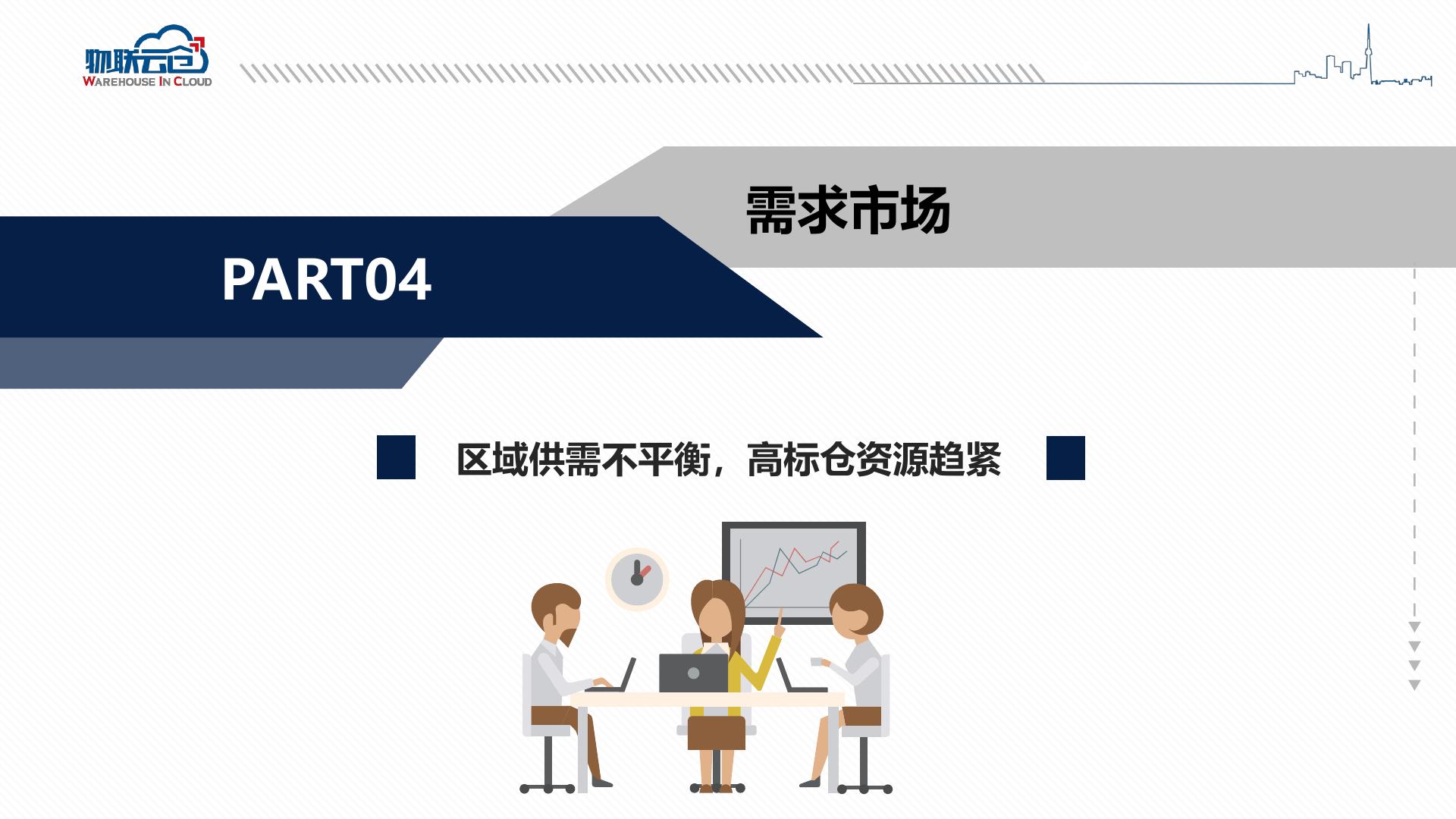 物联云仓
WAREHOUSE IN CLOUD

需求市场

PART04

区域供需不平衡，高标仓资源趋紧